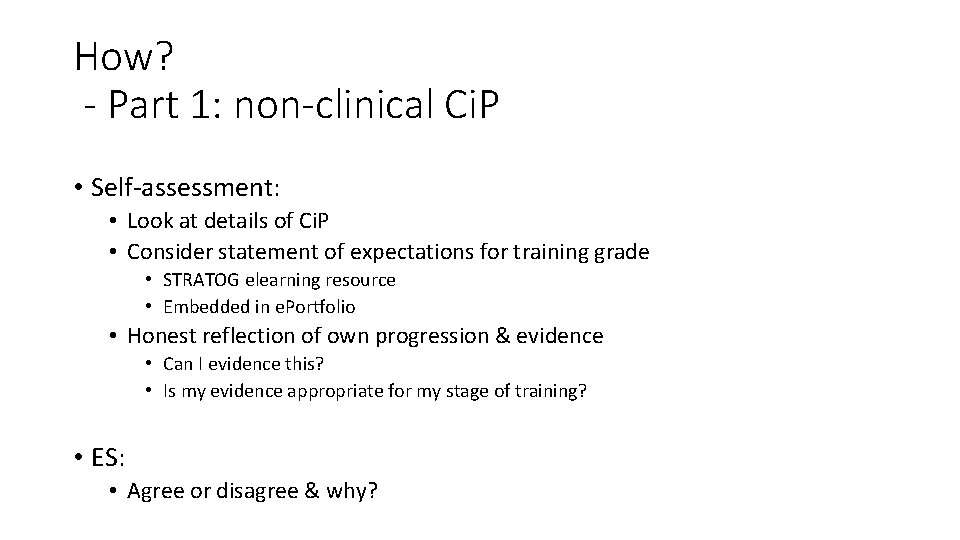 How?
- Part 1: non-clinical CiP

• Self-assessment:
  • Look at details of CiP
  • Consider statement of expectations for training grade
    • STRATOG elearning resource
    • Embedded in ePortfolio
  • Honest reflection of own progression & evidence
    • Can I evidence this?
    • Is my evidence appropriate for my stage of training?

• ES:
  • Agree or disagree & why?